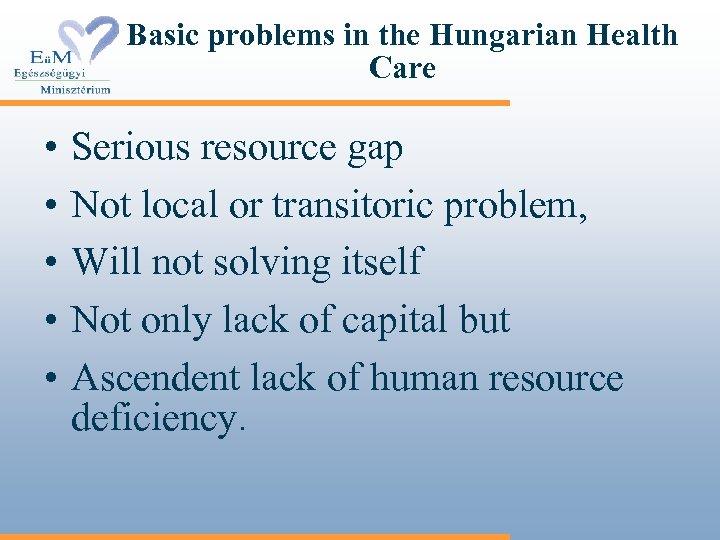 EüM
Egészségügyi
Minisztérium

Basic problems in the Hungarian Health Care

• Serious resource gap
• Not local or transitoric problem,
• Will not solving itself
• Not only lack of capital but
• Ascendent lack of human resource deficiency.